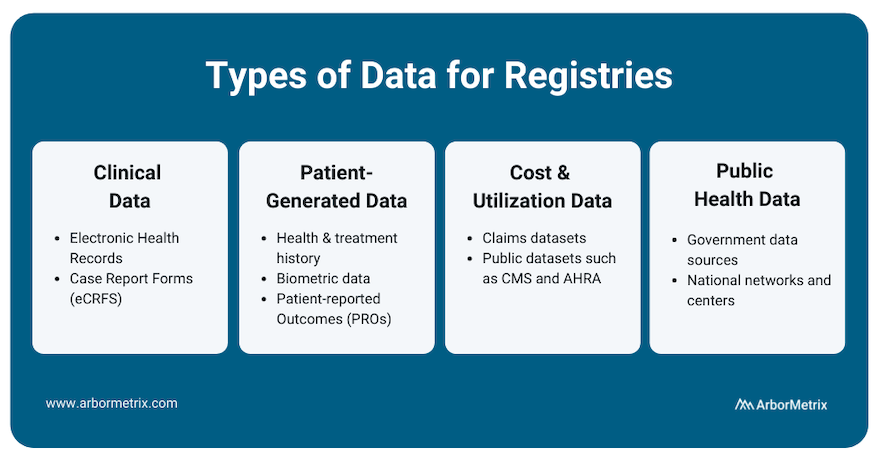 Types of Data for Registries

Clinical Data

- Electronic Health Records
- Case Report Forms (eCRFS)

Patient-Generated Data

- Health & treatment history
- Biometric data
- Patient-reported Outcomes (PROs)

Cost & Utilization Data

- Claims datasets
- Public datasets such as CMS and AHRA

Public Health Data

- Government data sources
- National networks and centers

www.arbormetrix.com

ArborMetrix